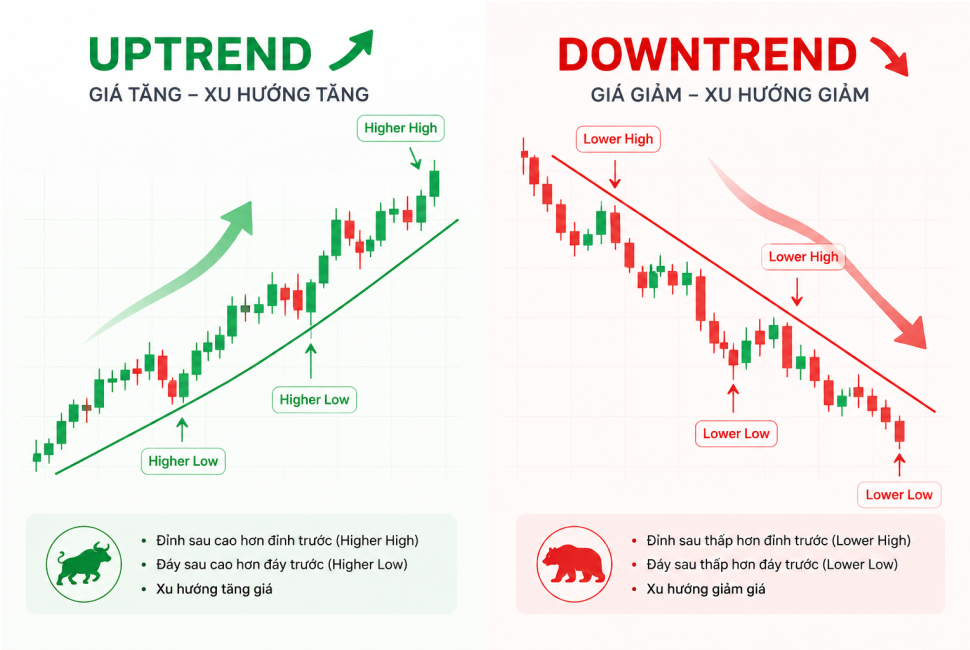 UPTREND
GIÁ TĂNG – XU HƯỚNG TĂNG

Higher High
Higher Low
Higher Low

• Đỉnh sau cao hơn đỉnh trước (Higher High)
• Đáy sau cao hơn đáy trước (Higher Low)
• Xu hướng tăng giá

DOWNTREND
GIÁ GIẢM – XU HƯỚNG GIẢM

Lower High
Lower High
Lower Low
Lower Low

• Đỉnh sau thấp hơn đỉnh trước (Lower High)
• Đáy sau thấp hơn đáy trước (Lower Low)
• Xu hướng giảm giá